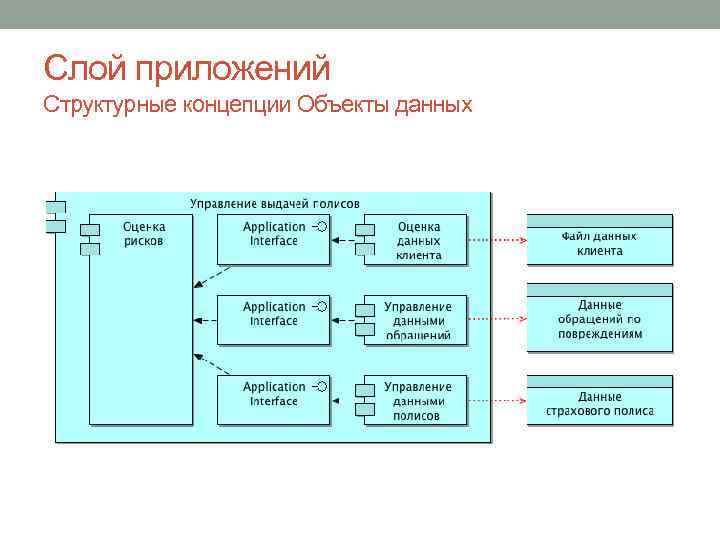 Слой приложений
Структурные концепции Объекты данных

Управление выдачей полисов

Оценка рисков

Application Interface

Оценка данных клиента

Файл данных клиента

Application Interface

Управление данными обращений

Данные обращений по повреждениям

Application Interface

Управление данными полисов

Данные страхового полиса